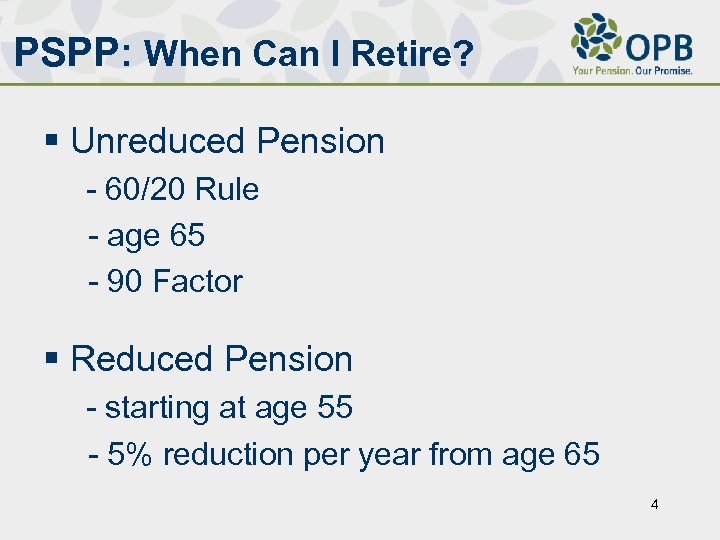 PSPP: When Can I Retire?

OPB
Your Pension. Our Promise.

▪ Unreduced Pension
- 60/20 Rule
- age 65
- 90 Factor

▪ Reduced Pension
- starting at age 55
- 5% reduction per year from age 65

4